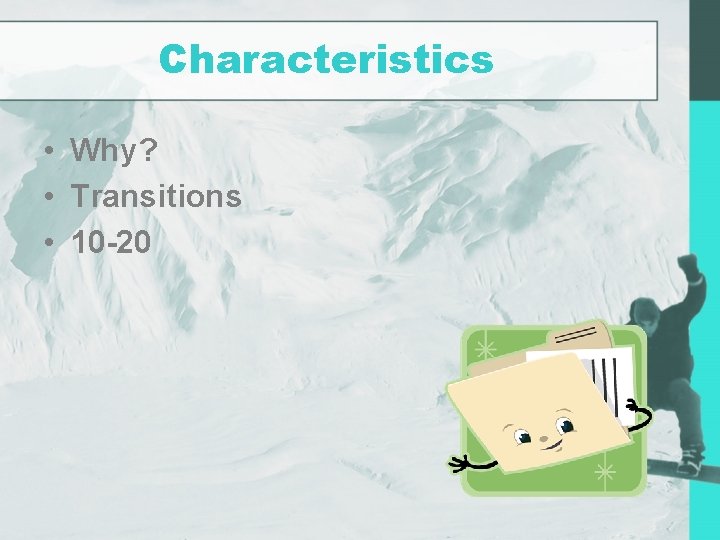 Characteristics

• Why?
• Transitions
• 10-20